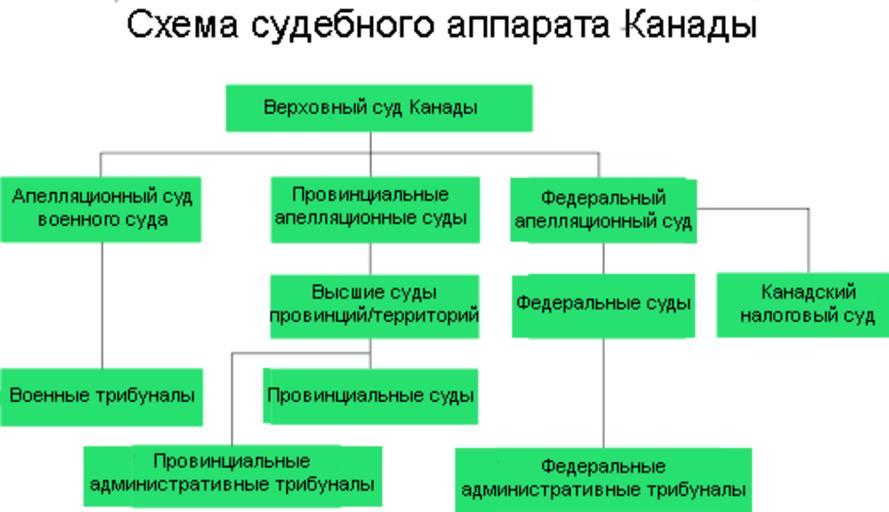 Схема судебного аппарата Канады

Верховный суд Канады

Апелляционный суд военного суда

Провинциальные апелляционные суды

Федеральный апелляционный суд

Высшие суды провинций/территорий

Федеральные суды

Канадский налоговый суд

Военные трибуналы

Провинциальные суды

Провинциальные административные трибуналы

Федеральные административные трибуналы